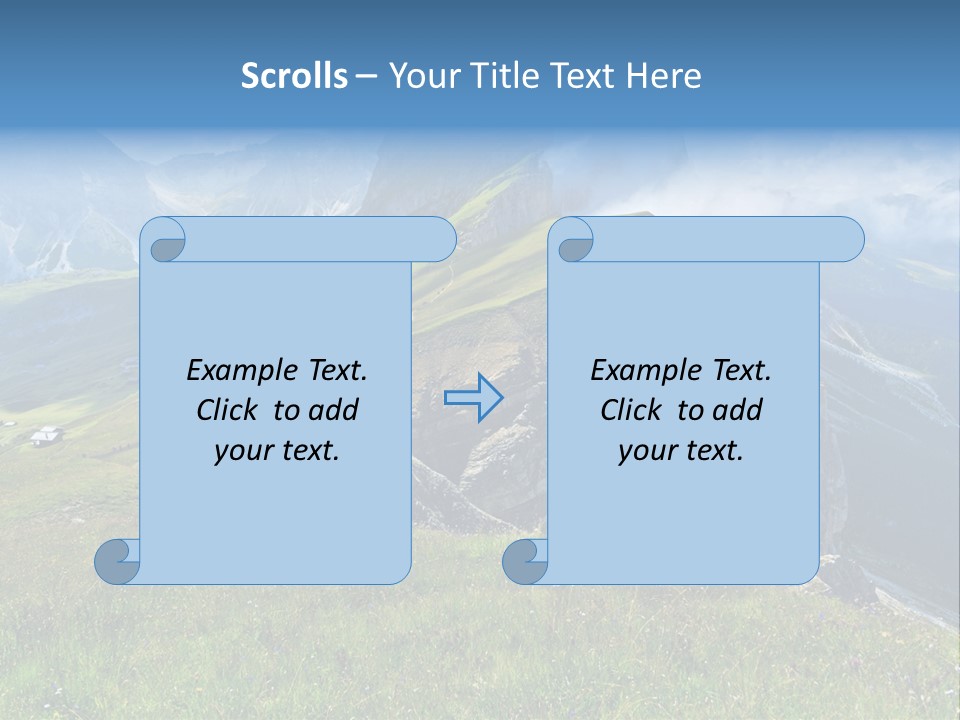 Scrolls – Your Title Text Here

Example Text. Click to add your text.

Example Text. Click to add your text.